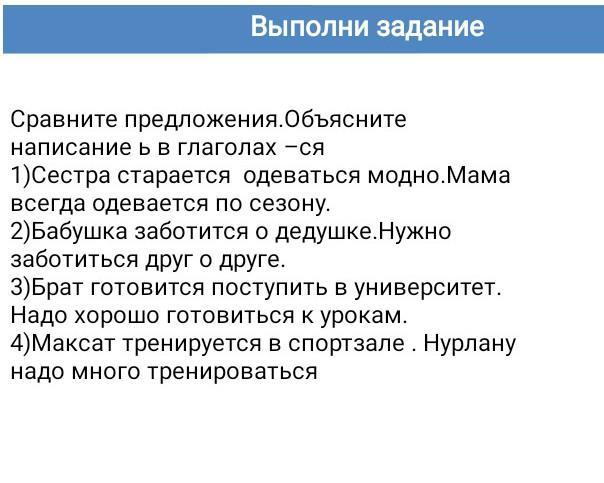 Выполни задание

Сравните предложения.Объясните написание ь в глаголах –ся
1)Сестра старается одеваться модно.Мама всегда одевается по сезону.
2)Бабушка заботится о дедушке.Нужно заботиться друг о друге.
3)Брат готовится поступить в университет. Надо хорошо готовиться к урокам.
4)Максат тренируется в спортзале . Нурлану надо много тренироваться